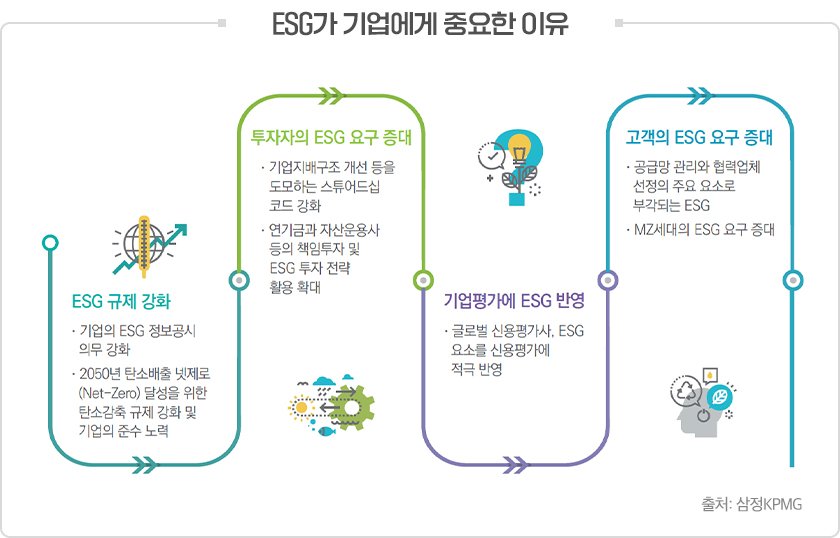 ESG가 기업에게 중요한 이유

ESG 규제 강화

· 기업의 ESG 정보공시 의무 강화

· 2050년 탄소배출 넷제로 (Net-Zero) 달성을 위한 탄소감축 규제 강화 및 기업의 준수 노력

투자자의 ESG 요구 증대

· 기업지배구조 개선 등을 도모하는 스튜어드십 코드 강화

· 연기금과 자산운용사 등의 책임투자 및 ESG 투자 전략 활용 확대

기업평가에 ESG 반영

· 글로벌 신용평가사, ESG 요소를 신용평가에 적극 반영

고객의 ESG 요구 증대

· 공급망 관리와 협력업체 선정의 주요 요소로 부각되는 ESG

· MZ세대의 ESG 요구 증대

출처: 삼정KPMG